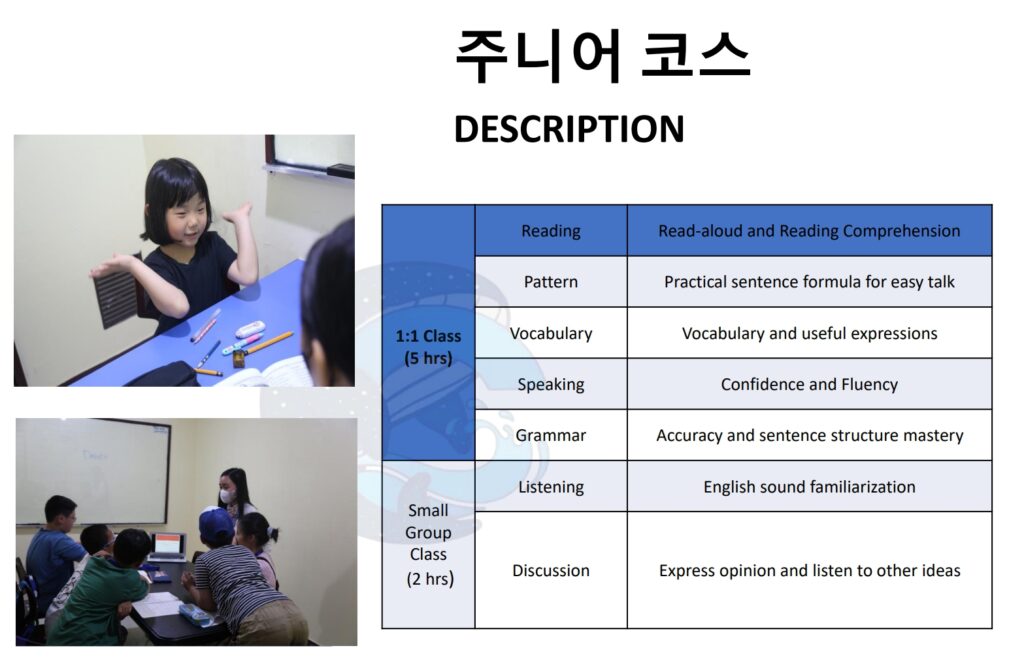 주니어 코스

DESCRIPTION

| | | |
|---|---|---|
| 1:1 Class (5 hrs) | Reading | Read-aloud and Reading Comprehension |
| | Pattern | Practical sentence formula for easy talk |
| | Vocabulary | Vocabulary and useful expressions |
| | Speaking | Confidence and Fluency |
| | Grammar | Accuracy and sentence structure mastery |
| Small Group Class (2 hrs) | Listening | English sound familiarization |
| | Discussion | Express opinion and listen to other ideas |